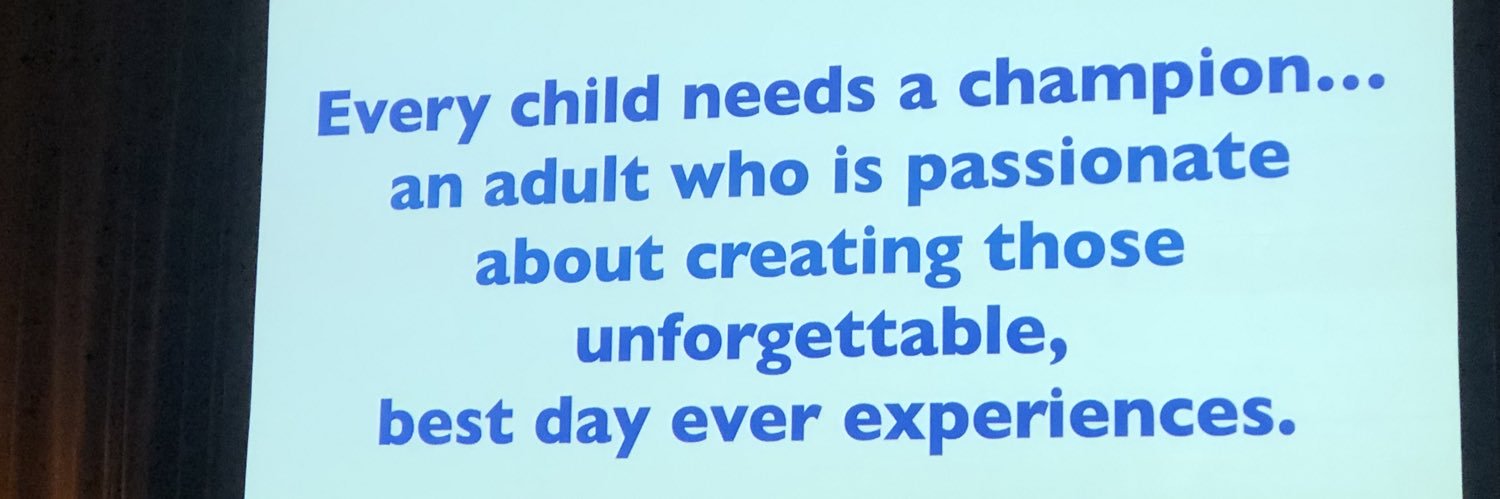 Every child needs a champion... an adult who is passionate about creating those unforgettable, best day ever experiences.